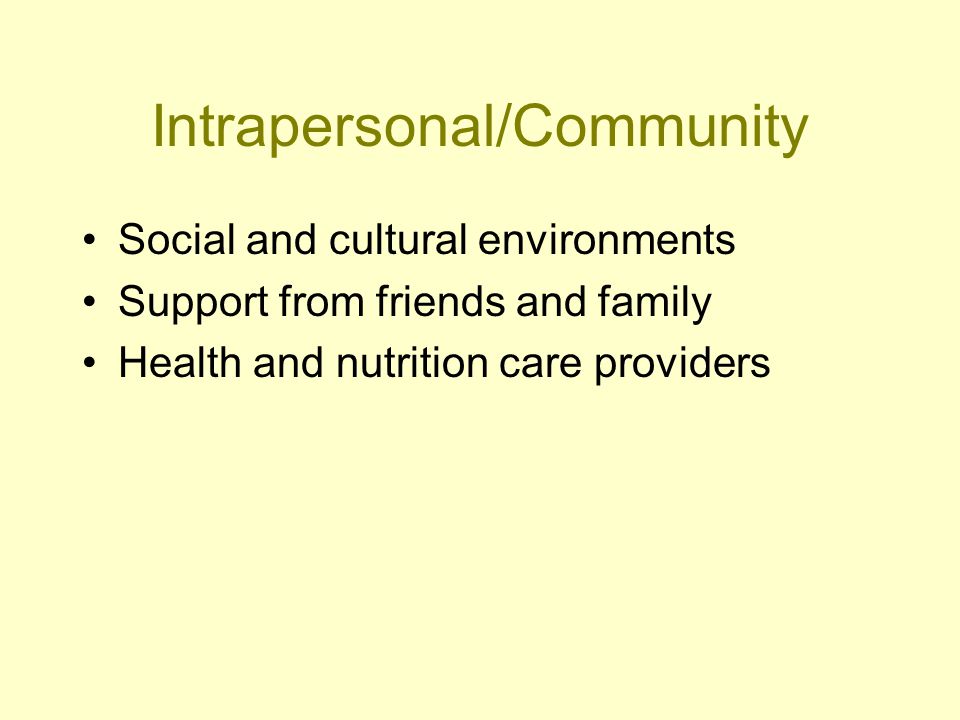 Intrapersonal/Community

• Social and cultural environments
• Support from friends and family
• Health and nutrition care providers